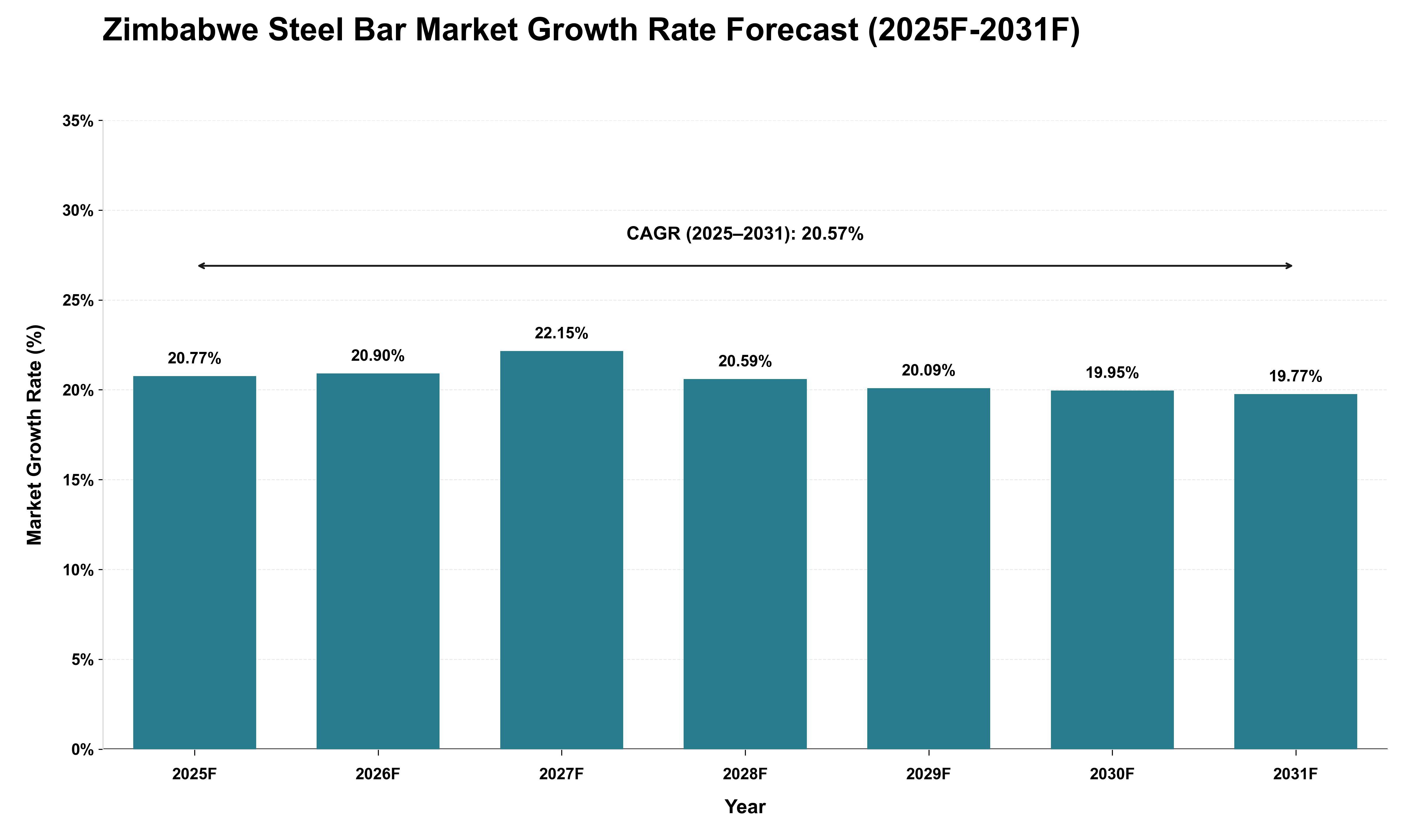 Zimbabwe Steel Bar Market Growth Rate Forecast (2025F-2031F)

Market Growth Rate (%)

35%
30%
25%
20%
15%
10%
5%
0%

CAGR (2025–2031): 20.57%

20.77%
20.90%
22.15%
20.59%
20.09%
19.95%
19.77%

2025F
2026F
2027F
2028F
2029F
2030F
2031F

Year